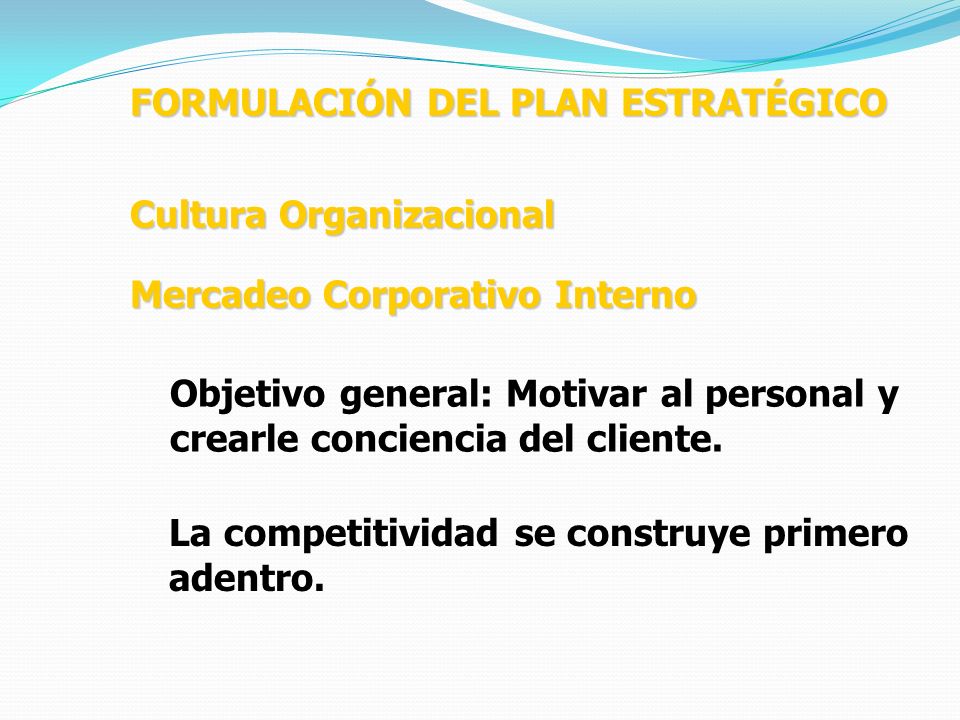 FORMULACIÓN DEL PLAN ESTRATÉGICO

Cultura Organizacional

Mercadeo Corporativo Interno

Objetivo general: Motivar al personal y crearle conciencia del cliente.

La competitividad se construye primero adentro.